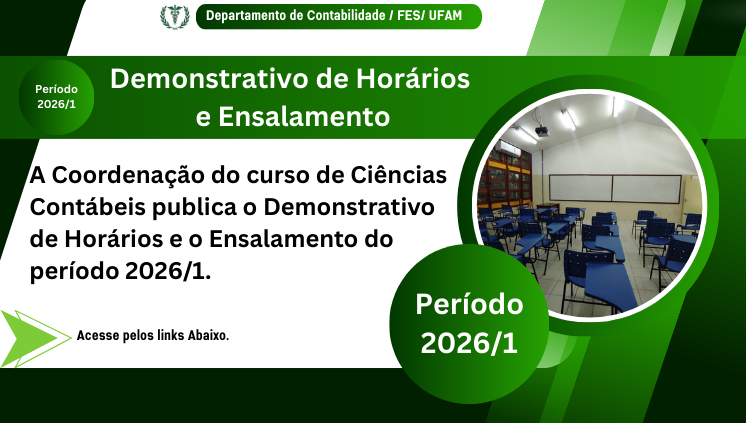 Departamento de Contabilidade / FES/ UFAM

Período 2026/1

Demonstrativo de Horários e Ensalamento

A Coordenação do curso de Ciências Contábeis publica o Demonstrativo de Horários e o Ensalamento do período 2026/1.

Acesse pelos links Abaixo.

Período 2026/1